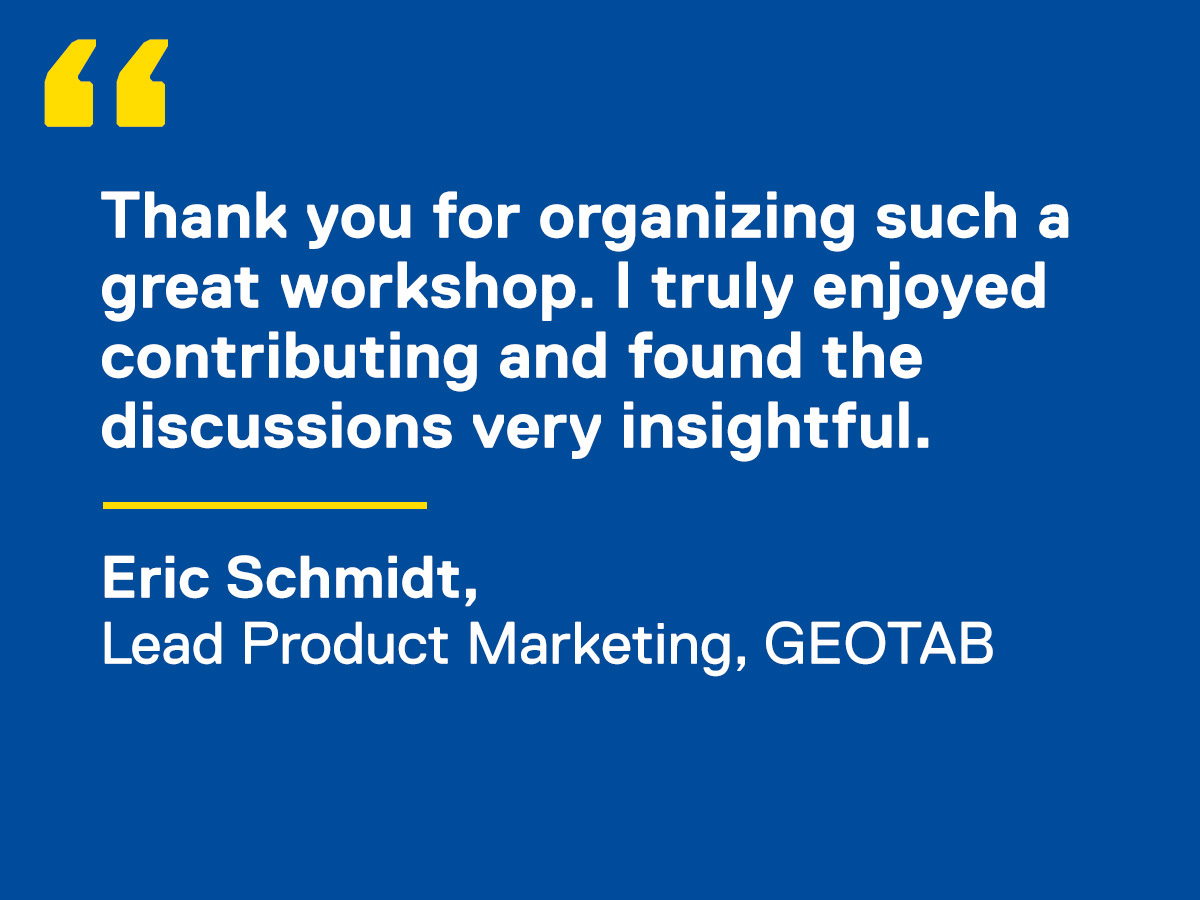 “

Thank you for organizing such a great workshop. I truly enjoyed contributing and found the discussions very insightful.

Eric Schmidt,
Lead Product Marketing, GEOTAB